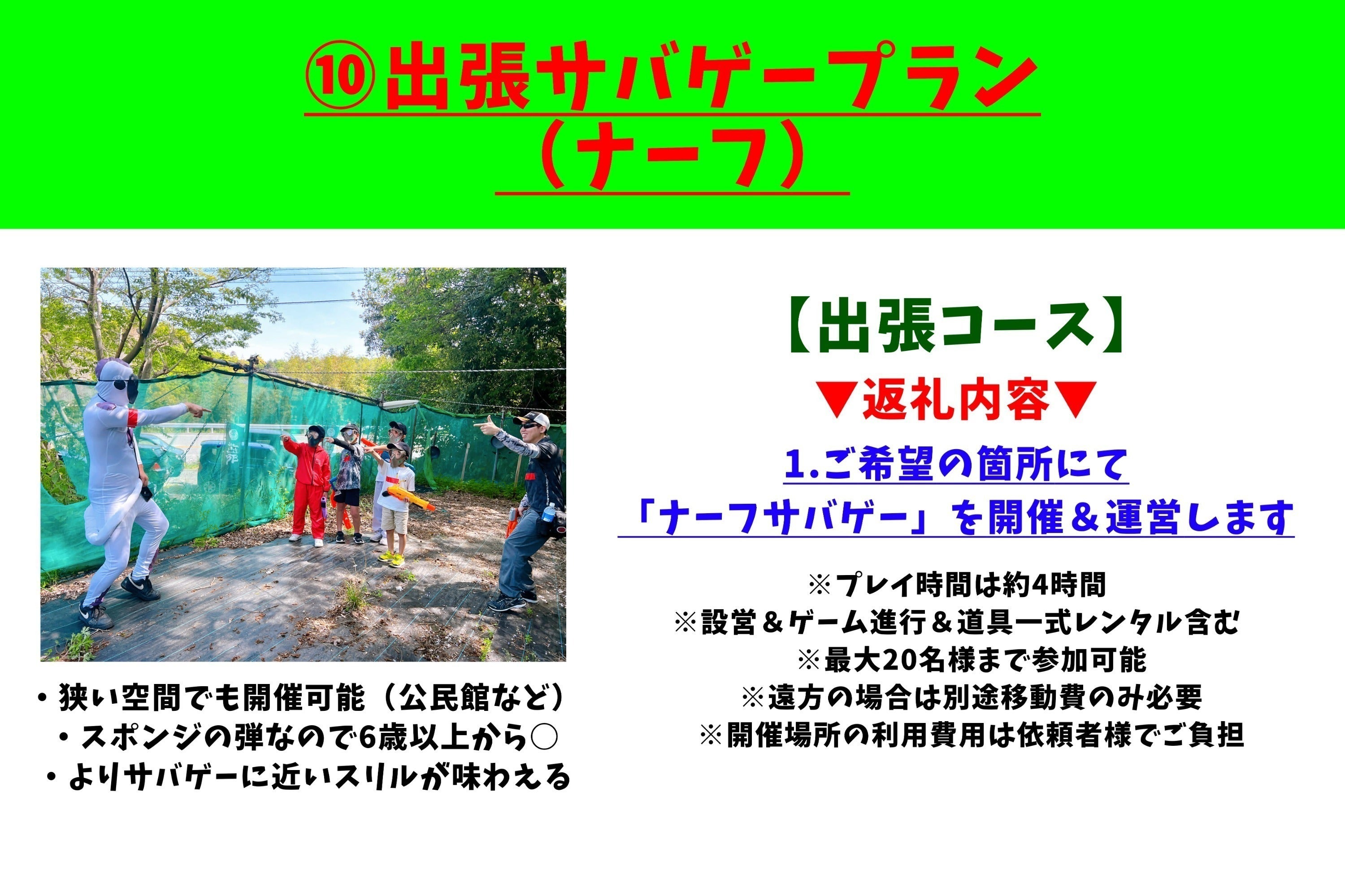 ⑩出張サバゲープラン
（ナーフ）

・狭い空間でも開催可能（公民館など）
・スポンジの弾なので6歳以上から○
・よりサバゲーに近いスリルが味わえる

【出張コース】

▼返礼内容▼

1.ご希望の箇所にて
「ナーフサバゲー」を開催＆運営します

※プレイ時間は約4時間
※設営＆ゲーム進行＆道具一式レンタル含む
※最大20名様まで参加可能
※遠方の場合は別途移動費のみ必要
※開催場所の利用費用は依頼者様でご負担